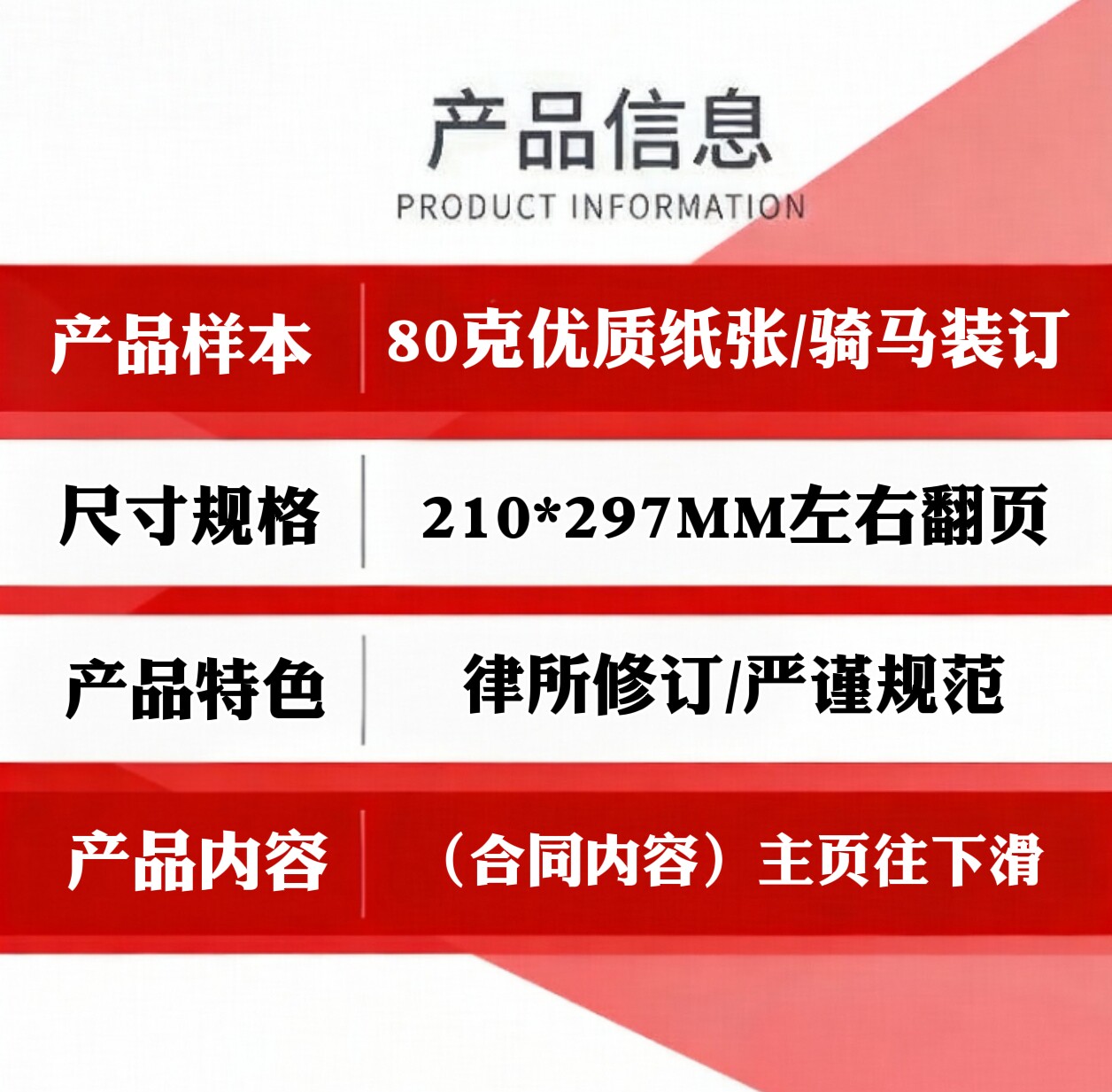 产品信息
PRODUCT INFORMATION

| 产品样本 | 80克优质纸张/骑马装订 |
|---|---|
| 尺寸规格 | 210*297MM左右翻页 |
| 产品特色 | 律所修订/严谨规范 |
| 产品内容 | （合同内容）主页往下滑 |